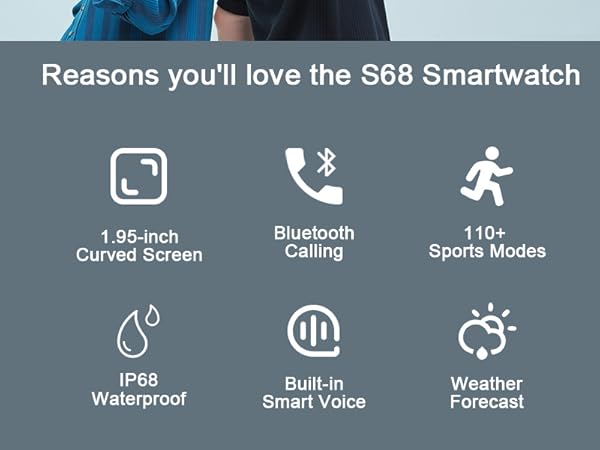 Reasons you'll love the S68 Smartwatch

1.95-inch
Curved Screen

Bluetooth
Calling

110+
Sports Modes

IP68
Waterproof

Built-in
Smart Voice

Weather
Forecast